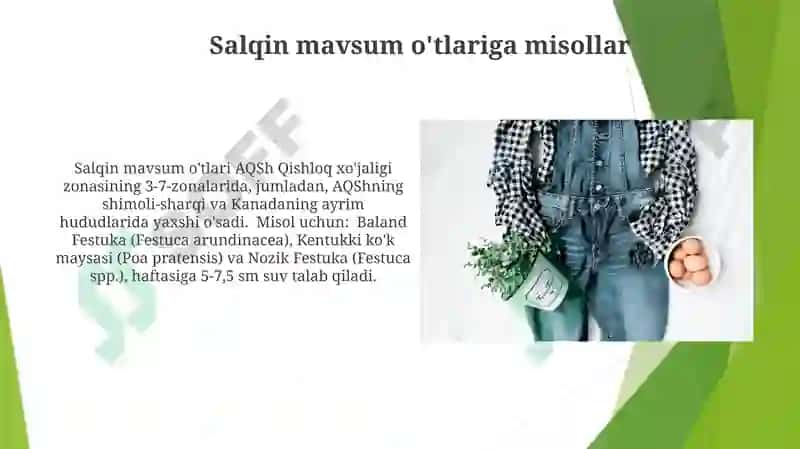 Salqin mavsum o'tlariga misollar

Salqin mavsum o'tlari AQSh Qishloq xo'jaligi zonasining 3-7-zonalarida, jumladan, AQShning shimoli-sharqi va Kanadaning ayrim hududlarida yaxshi o'sadi. Misol uchun: Baland Festuka (Festuca arundinacea), Kentukki ko'k maysasi (Poa pratensis) va Nozik Festuka (Festuca spp.), haftasiga 5-7,5 sm suv talab qiladi.